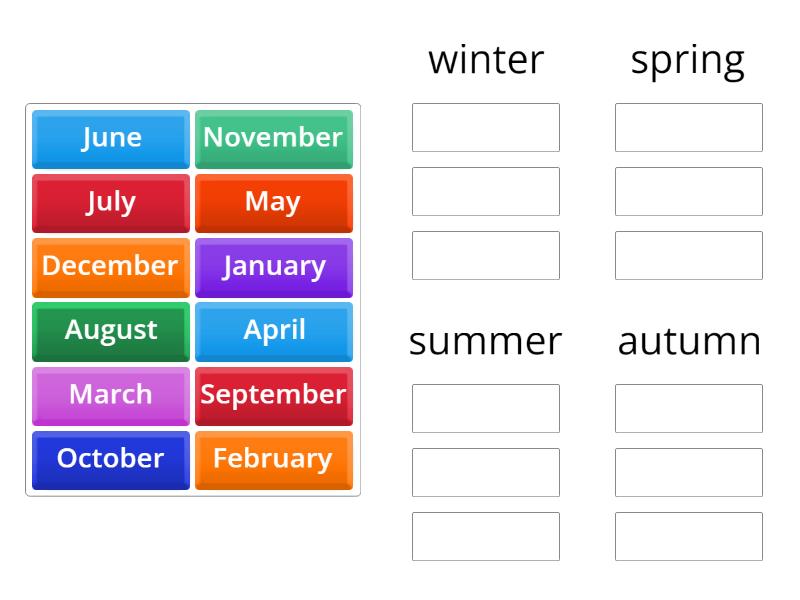 June
November
July
May
December
January
August
April
March
September
October
February

winter

spring

summer

autumn